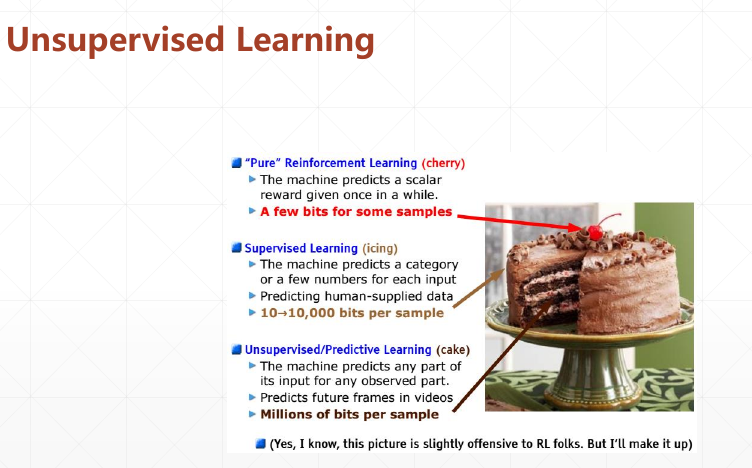 Unsupervised Learning

"Pure" Reinforcement Learning (cherry)
The machine predicts a scalar reward given once in a while.
A few bits for some samples

Supervised Learning (icing)
The machine predicts a category or a few numbers for each input
Predicting human-supplied data
10→10,000 bits per sample

Unsupervised/Predictive Learning (cake)
The machine predicts any part of its input for any observed part.
Predicts future frames in videos
Millions of bits per sample

(Yes, I know, this picture is slightly offensive to RL folks. But I'll make it up)